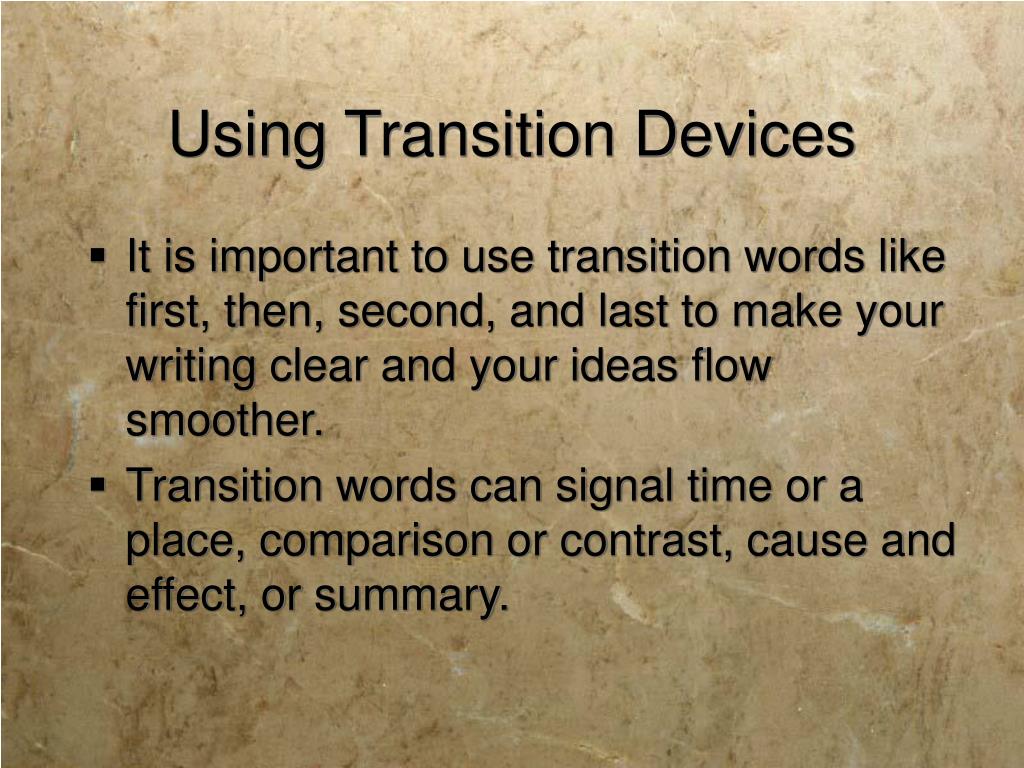 Using Transition Devices

▪ It is important to use transition words like first, then, second, and last to make your writing clear and your ideas flow smoother.

▪ Transition words can signal time or a place, comparison or contrast, cause and effect, or summary.